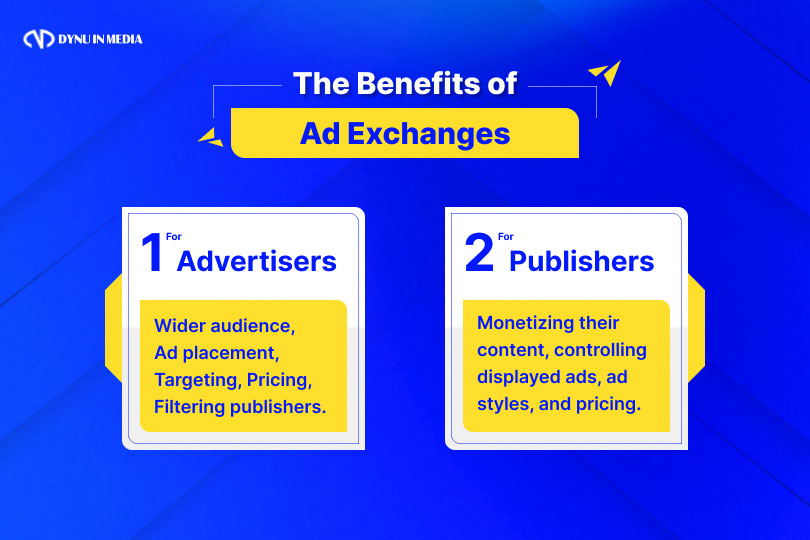 DYNU IN MEDIA

The Benefits of
Ad Exchanges

1 For Advertisers

Wider audience, Ad placement, Targeting, Pricing, Filtering publishers.

2 For Publishers

Monetizing their content, controlling displayed ads, ad styles, and pricing.